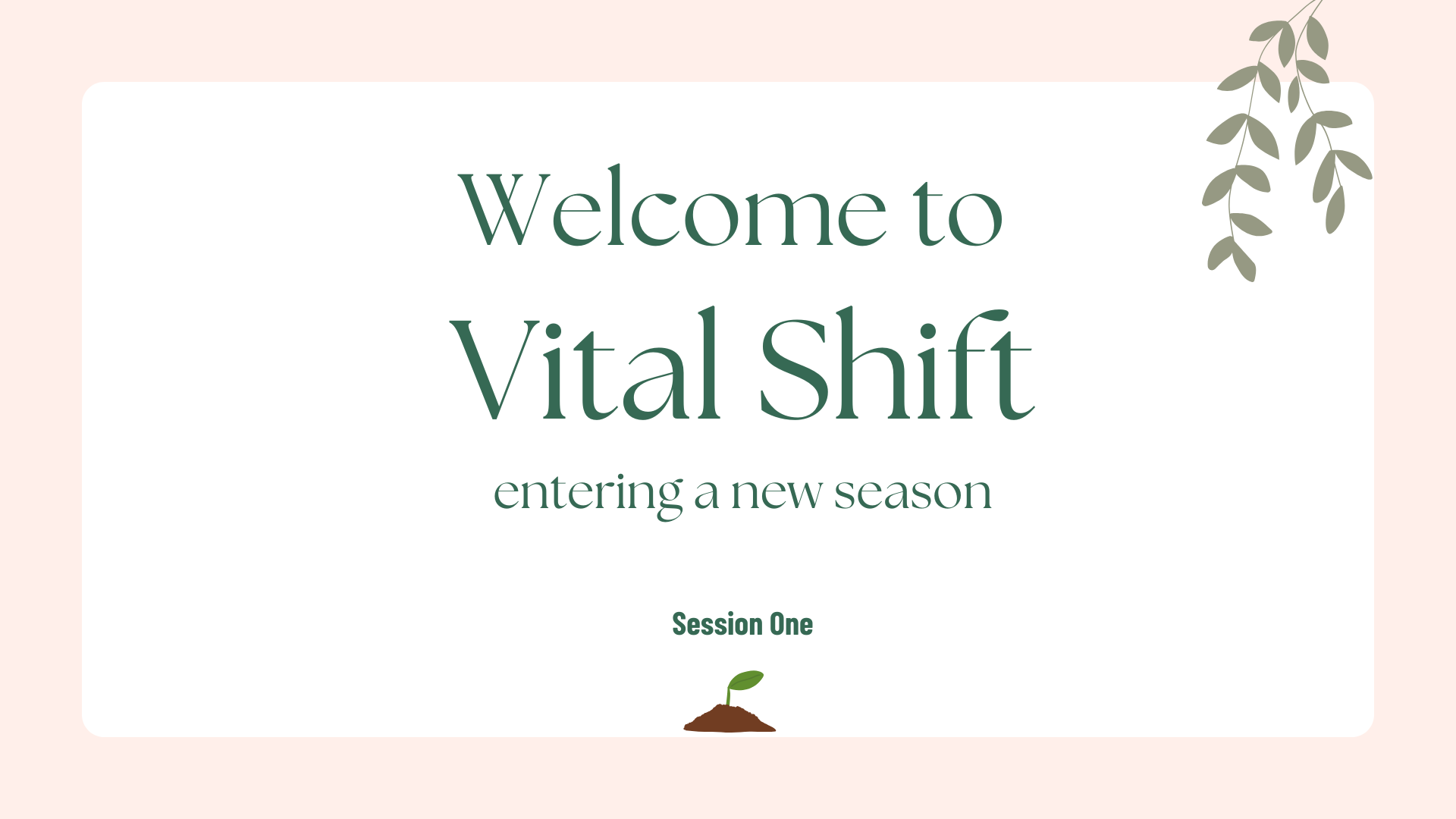 Welcome to
Vital Shift
entering a new season

Session One